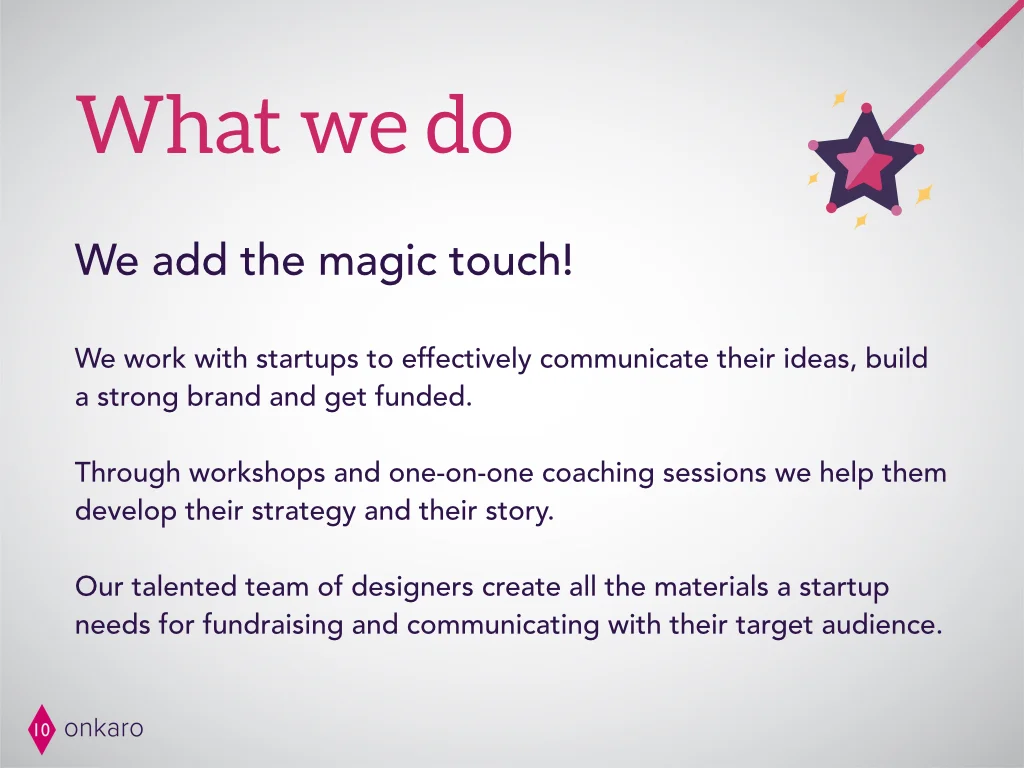 What we do

We add the magic touch!

We work with startups to effectively communicate their ideas, build a strong brand and get funded.

Through workshops and one-on-one coaching sessions we help them develop their strategy and their story.

Our talented team of designers create all the materials a startup needs for fundraising and communicating with their target audience.

10 onkaro